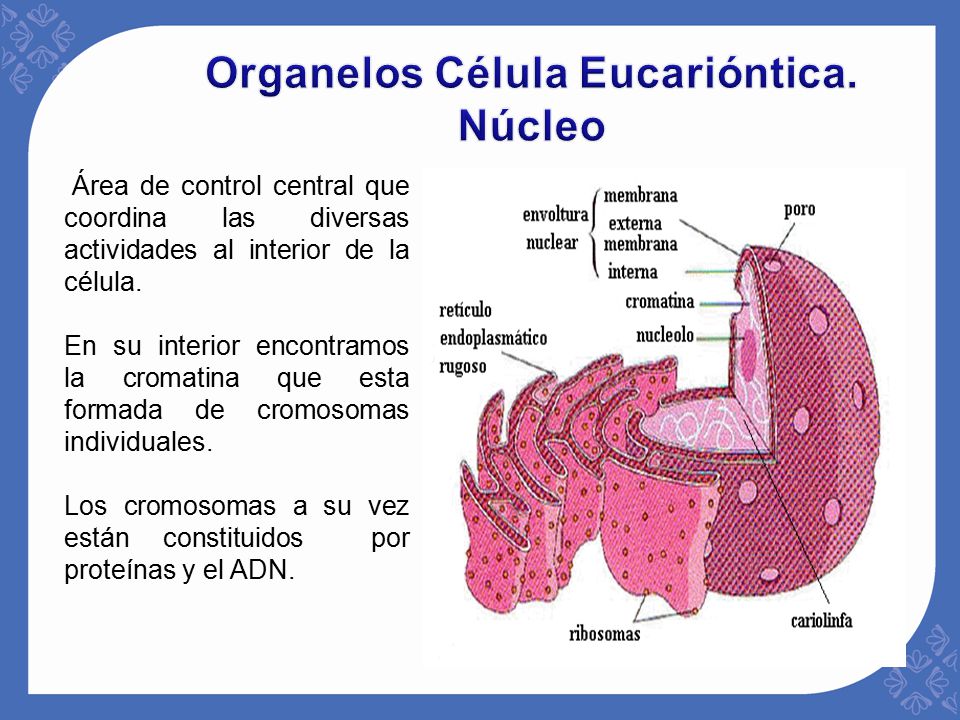 Organelos Célula Eucarióntica. Núcleo

Área de control central que coordina las diversas actividades al interior de la célula.

En su interior encontramos la cromatina que esta formada de cromosomas individuales.

Los cromosomas a su vez están constituidos por proteínas y el ADN.

envoltura nuclear
membrana externa
membrana interna
poro
cromatina
nucleolo
retículo endoplasmático rugoso
ribosomas
cariolinfa